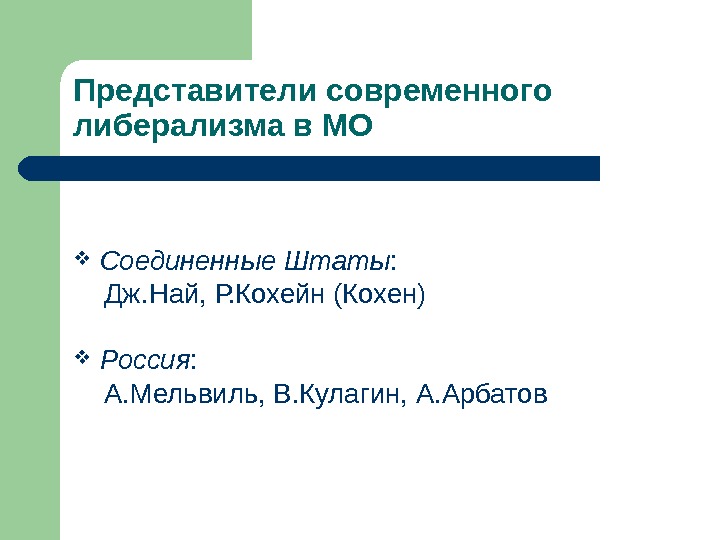 Представители современного либерализма в МО

❖ Соединенные Штаты:
Дж.Най, Р.Кохейн (Кохен)

❖ Россия:
А.Мельвиль, В.Кулагин, А.Арбатов